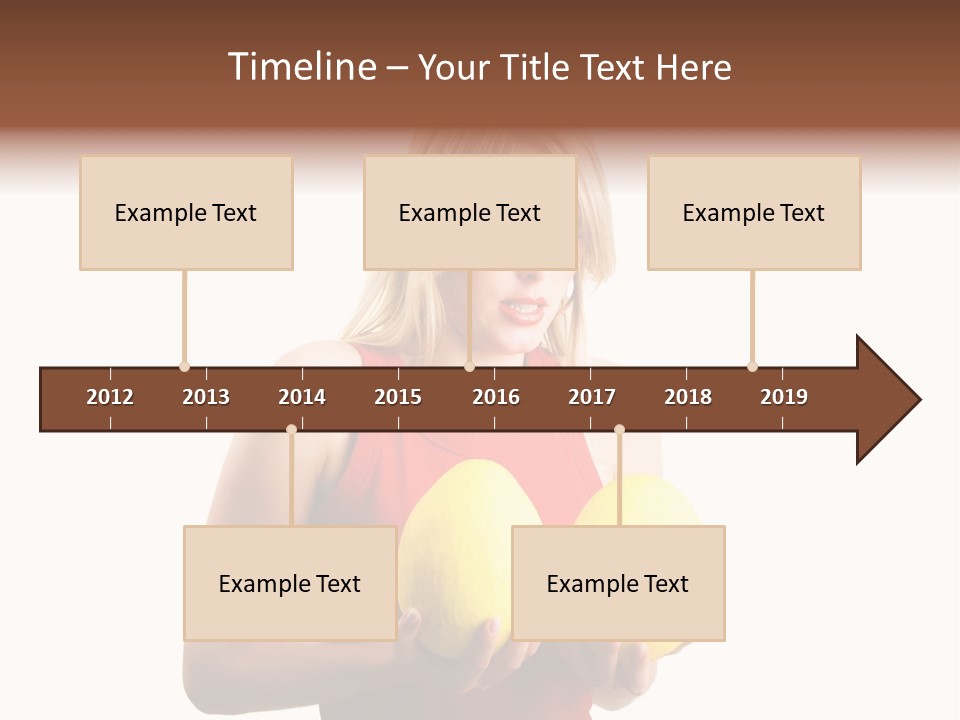 Timeline – Your Title Text Here

Example Text

Example Text

Example Text

2012 2013 2014 2015 2016 2017 2018 2019

Example Text

Example Text